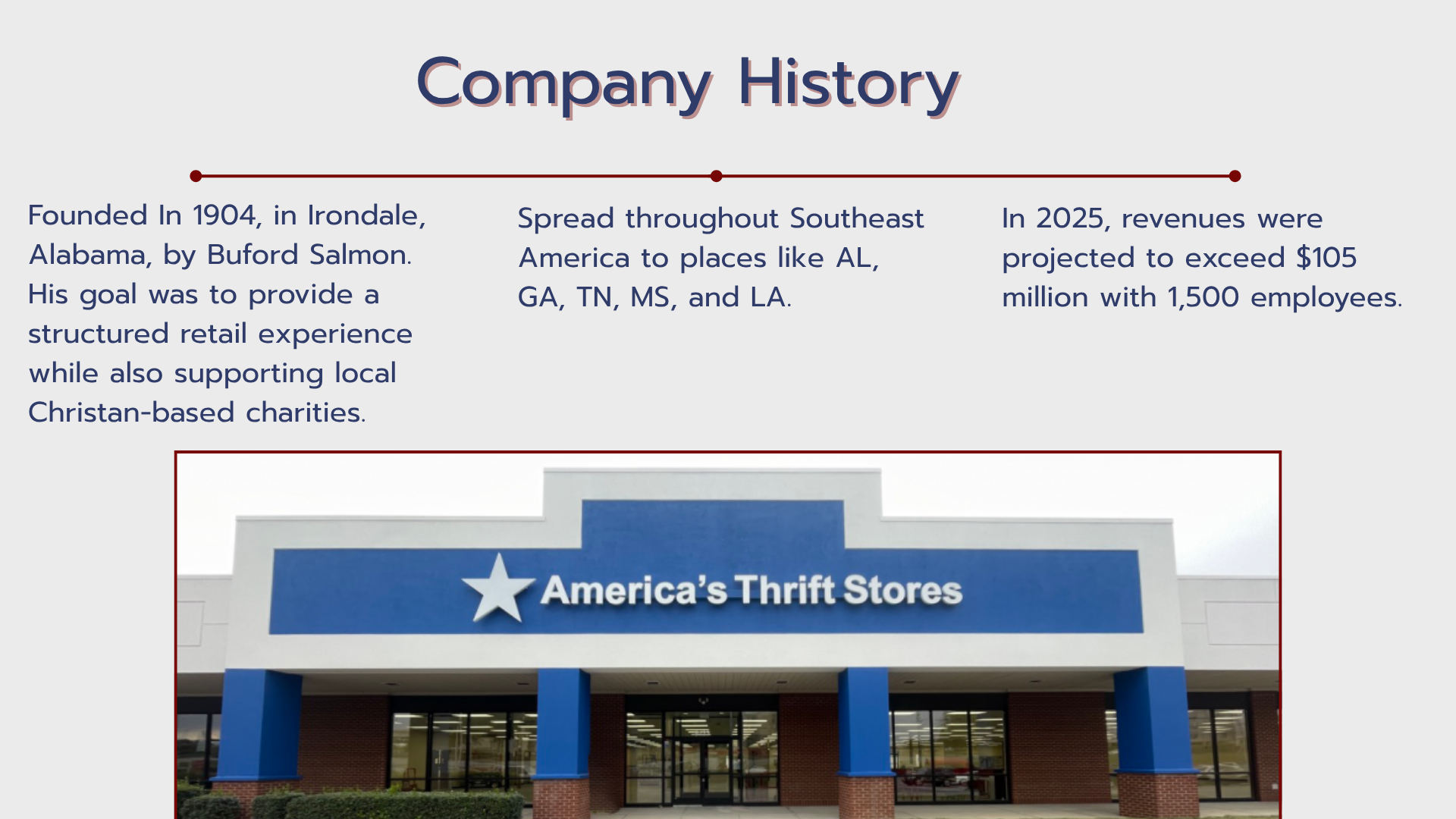 Company History

Founded In 1904, in Irondale, Alabama, by Buford Salmon. His goal was to provide a structured retail experience while also supporting local Christan-based charities.

Spread throughout Southeast America to places like AL, GA, TN, MS, and LA.

In 2025, revenues were projected to exceed $105 million with 1,500 employees.

America's Thrift Stores